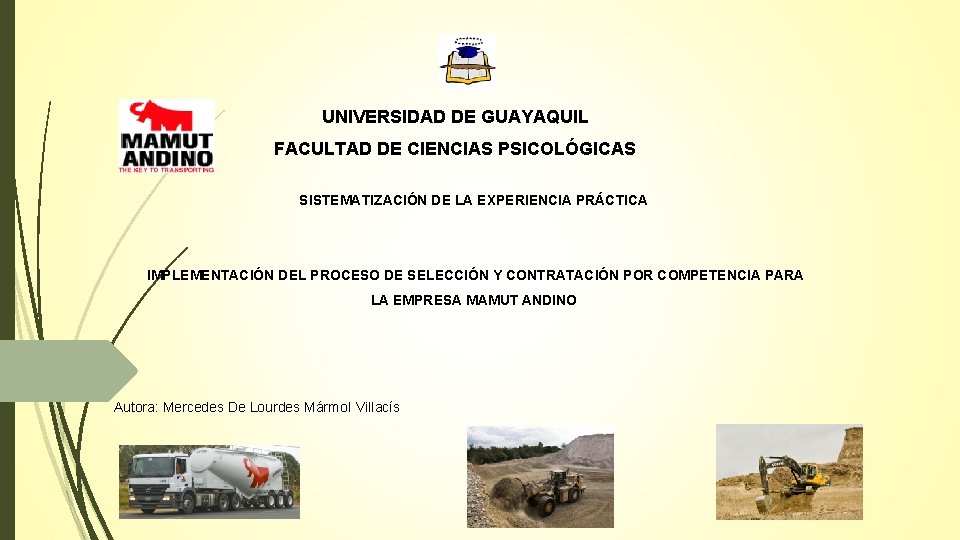 MAMUT ANDINO
THE KEY TO TRANSPORTING

UNIVERSIDAD DE GUAYAQUIL

FACULTAD DE CIENCIAS PSICOLÓGICAS

SISTEMATIZACIÓN DE LA EXPERIENCIA PRÁCTICA

IMPLEMENTACIÓN DEL PROCESO DE SELECCIÓN Y CONTRATACIÓN POR COMPETENCIA PARA LA EMPRESA MAMUT ANDINO

Autora: Mercedes De Lourdes Mármol Villacís